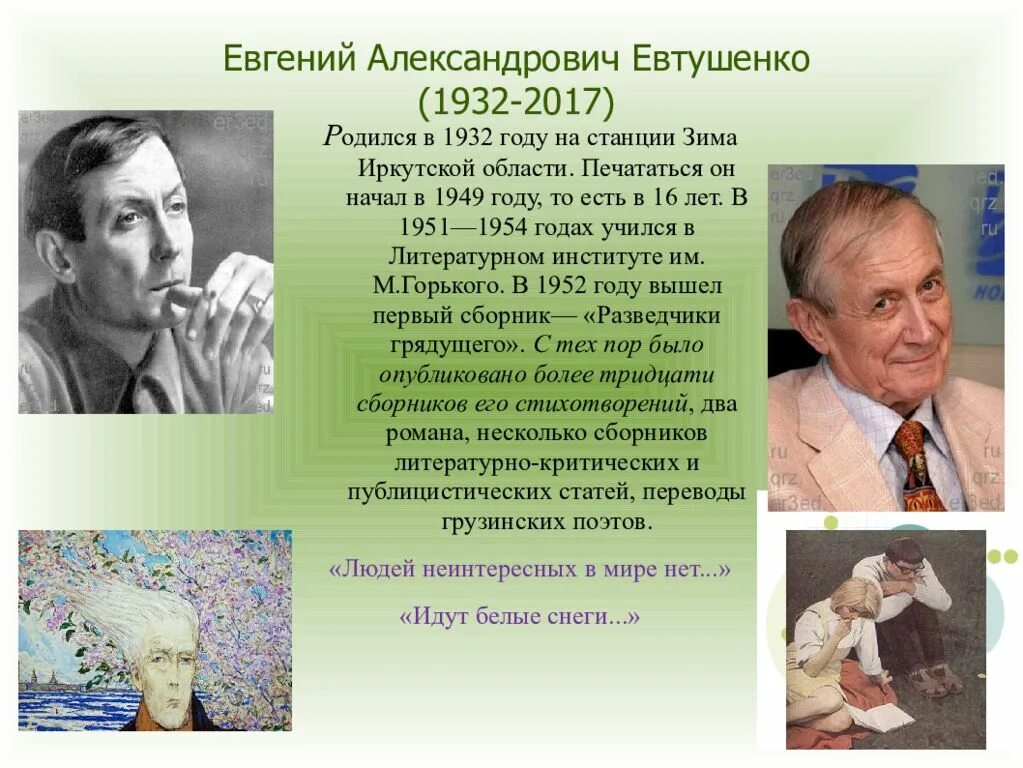 Евгений Александрович Евтушенко
(1932-2017)

Родился в 1932 году на станции Зима Иркутской области. Печататься он начал в 1949 году, то есть в 16 лет. В 1951—1954 годах учился в Литературном институте им. М.Горького. В 1952 году вышел первый сборник— «Разведчики грядущего». С тех пор было опубликовано более тридцати сборников его стихотворений, два романа, несколько сборников литературно-критических и публицистических статей, переводы грузинских поэтов.

«Людей неинтересных в мире нет...»

«Идут белые снеги...»